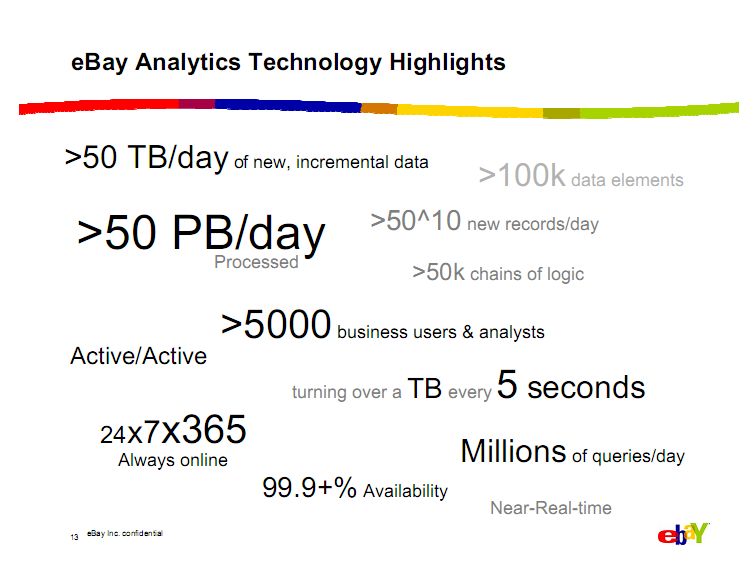 eBay Analytics Technology Highlights

>50 TB/day of new, incremental data

>100k data elements

>50 PB/day
Processed

>50^10 new records/day

>50k chains of logic

>5000 business users & analysts

Active/Active

turning over a TB every 5 seconds

24x7x365
Always online

Millions of queries/day

99.9+% Availability

Near-Real-time

13 eBay Inc. confidential

ebaY